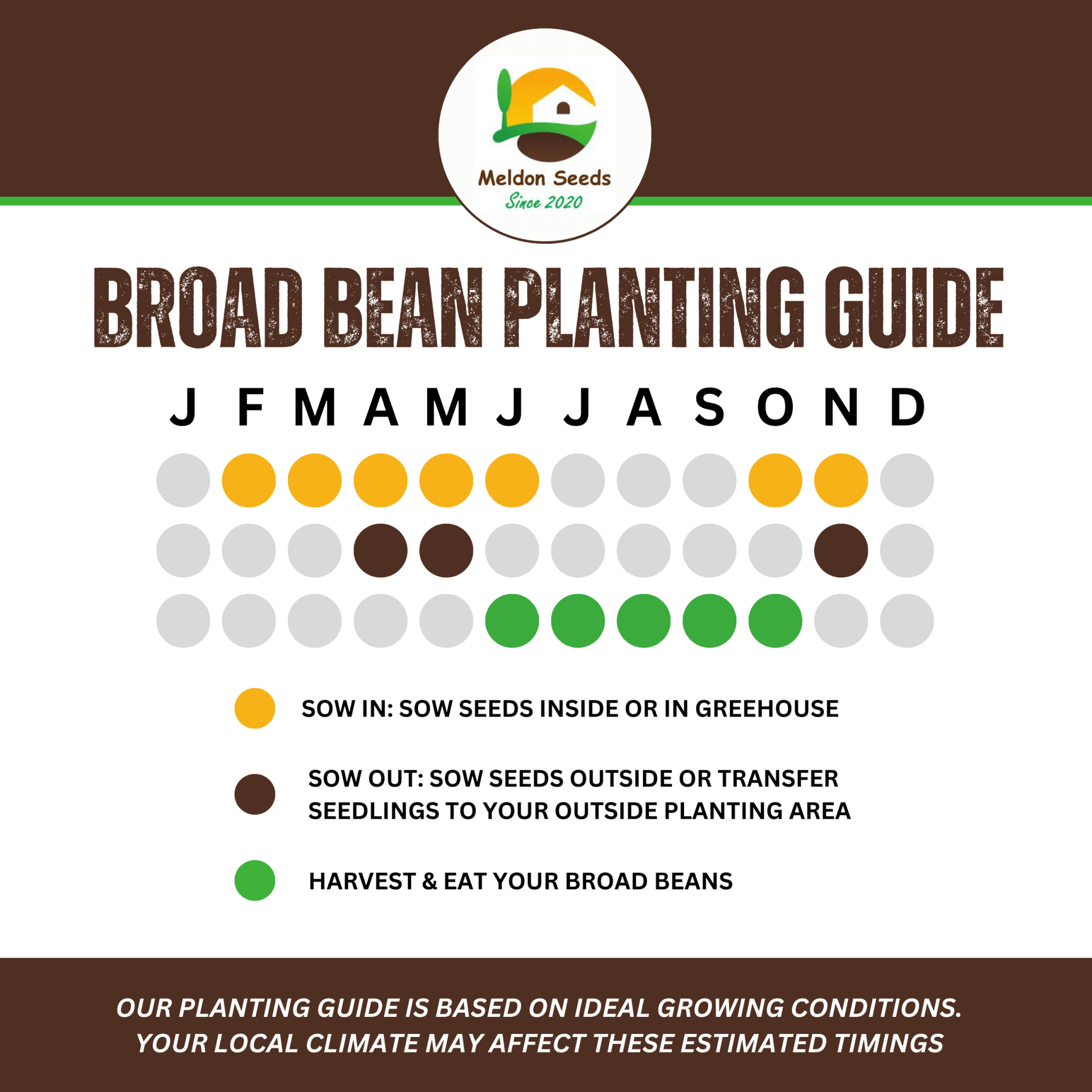 Meldon Seeds
Since 2020

BROAD BEAN PLANTING GUIDE

J F M A M J J A S O N D

SOW IN: SOW SEEDS INSIDE OR IN GREEHOUSE

SOW OUT: SOW SEEDS OUTSIDE OR TRANSFER SEEDLINGS TO YOUR OUTSIDE PLANTING AREA

HARVEST & EAT YOUR BROAD BEANS

OUR PLANTING GUIDE IS BASED ON IDEAL GROWING CONDITIONS. YOUR LOCAL CLIMATE MAY AFFECT THESE ESTIMATED TIMINGS